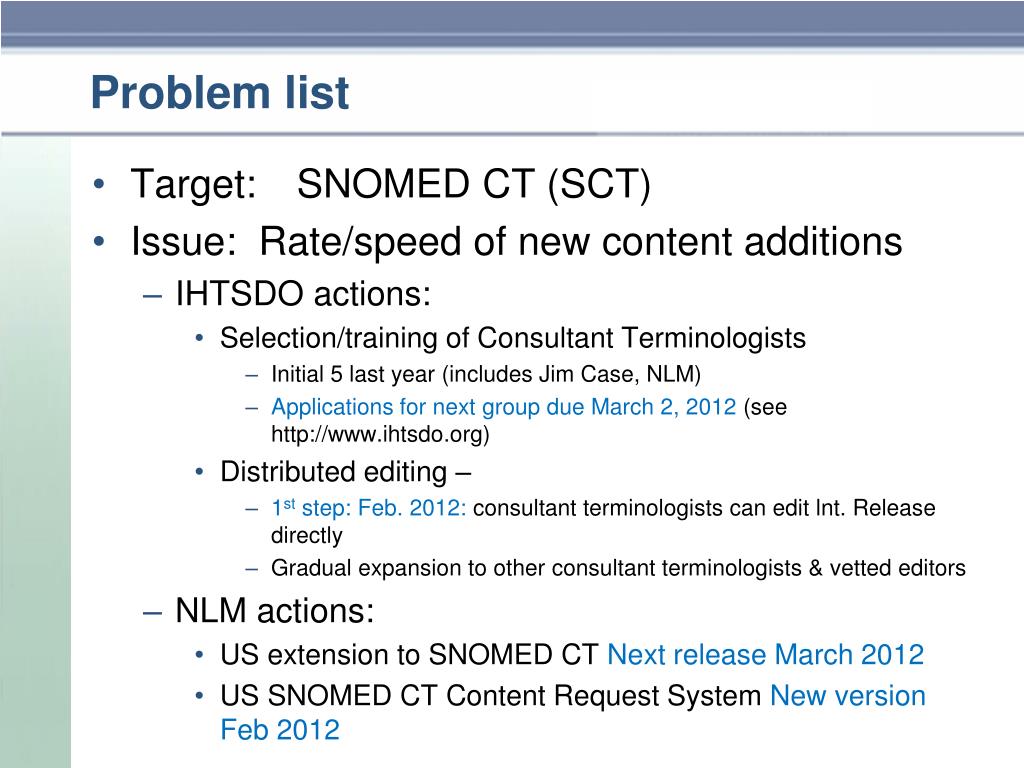 Problem list

• Target: SNOMED CT (SCT)
• Issue: Rate/speed of new content additions
– IHTSDO actions:
• Selection/training of Consultant Terminologists
– Initial 5 last year (includes Jim Case, NLM)
– Applications for next group due March 2, 2012 (see http://www.ihtsdo.org)
• Distributed editing –
– 1$^{st}$ step: Feb. 2012: consultant terminologists can edit Int. Release directly
– Gradual expansion to other consultant terminologists & vetted editors
– NLM actions:
• US extension to SNOMED CT Next release March 2012
• US SNOMED CT Content Request System New version Feb 2012